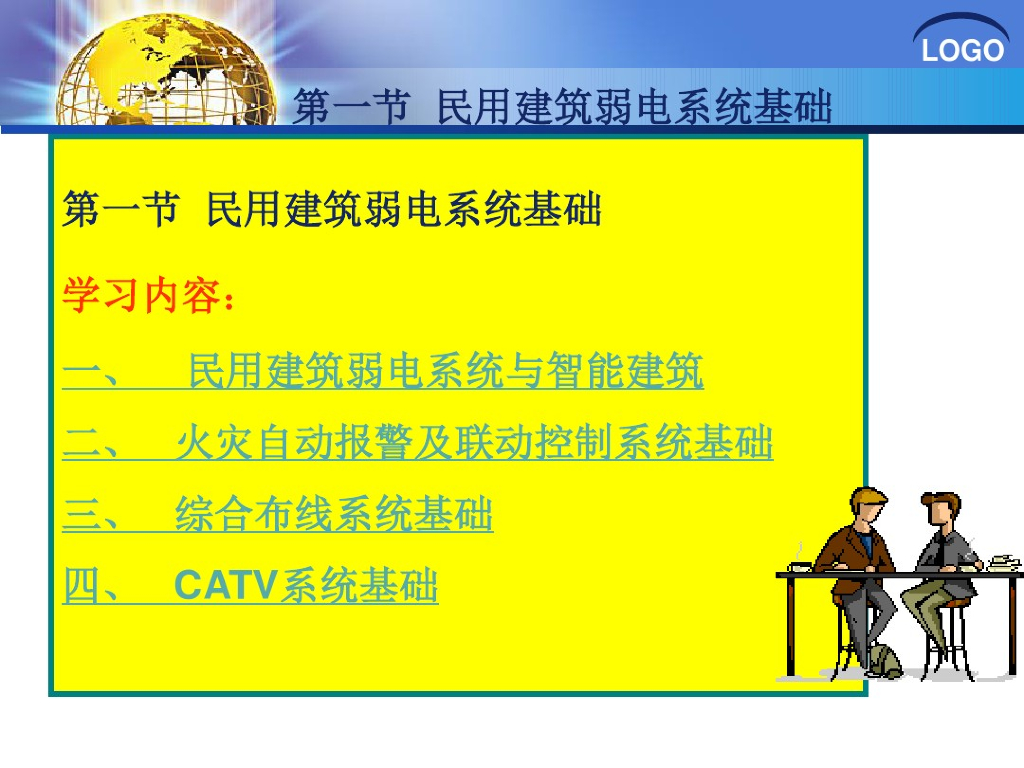 LOGO

第一节 民用建筑弱电系统基础

第一节 民用建筑弱电系统基础

学习内容：

一、 民用建筑弱电系统与智能建筑

二、 火灾自动报警及联动控制系统基础

三、 综合布线系统基础

四、 CATV系统基础